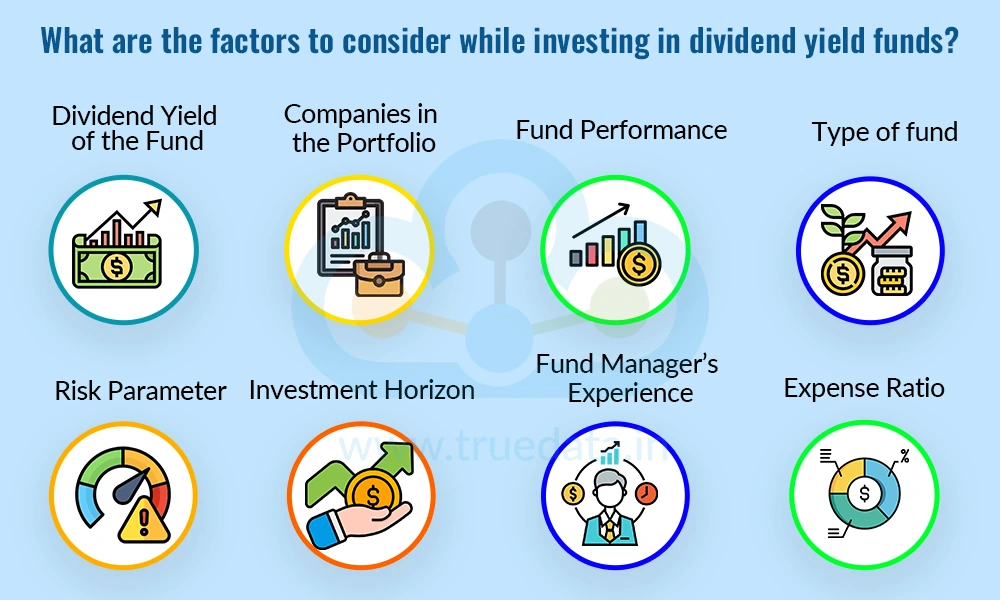 What are the factors to consider while investing in dividend yield funds?

Dividend Yield of the Fund

Companies in the Portfolio

Fund Performance

Type of fund

Risk Parameter

Investment Horizon

Fund Manager's Experience

Expense Ratio

www.truedata.in